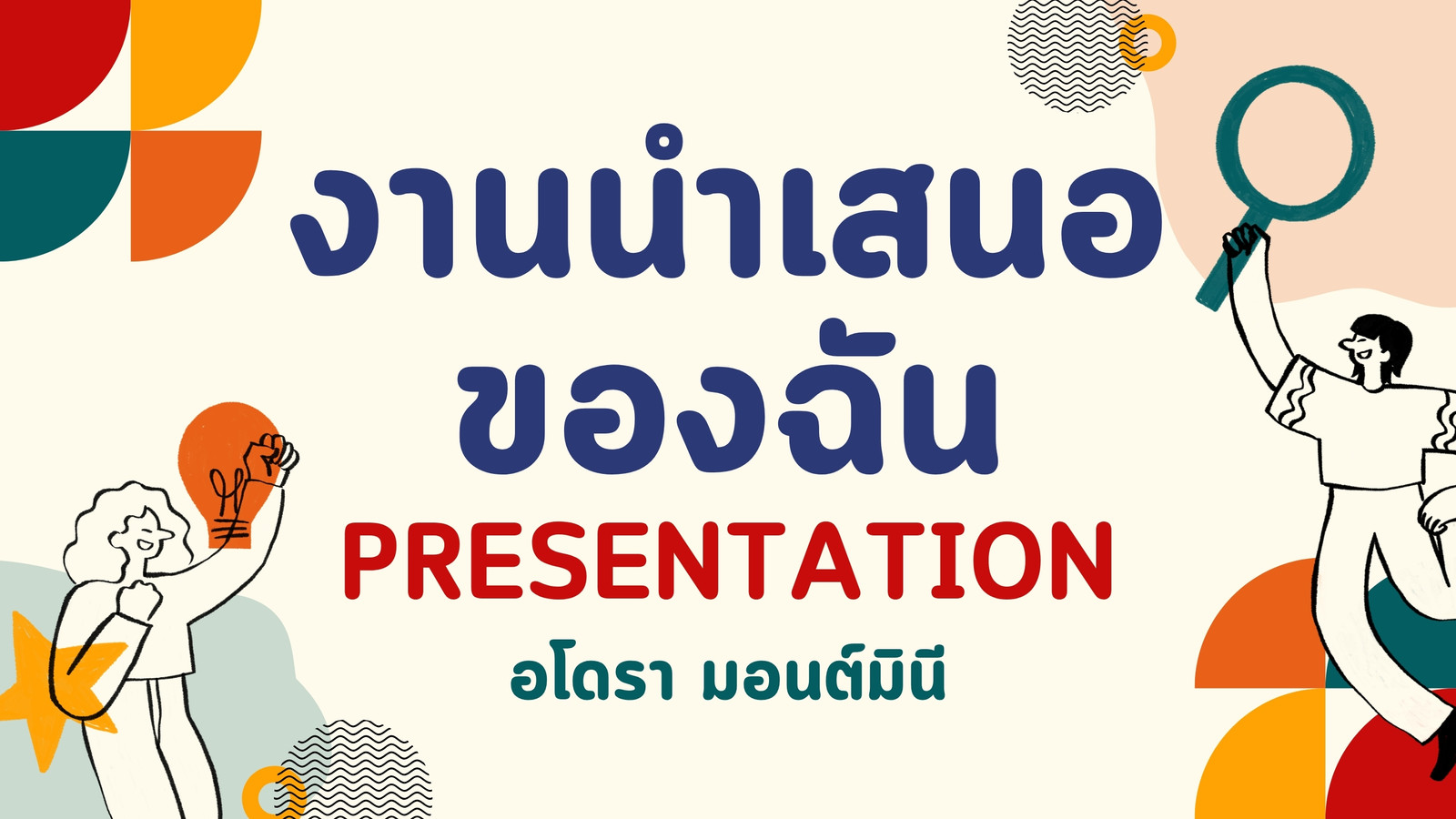 งานนำเสนอ
ของฉัน
PRESENTATION
อโดรา มอนต์มินี